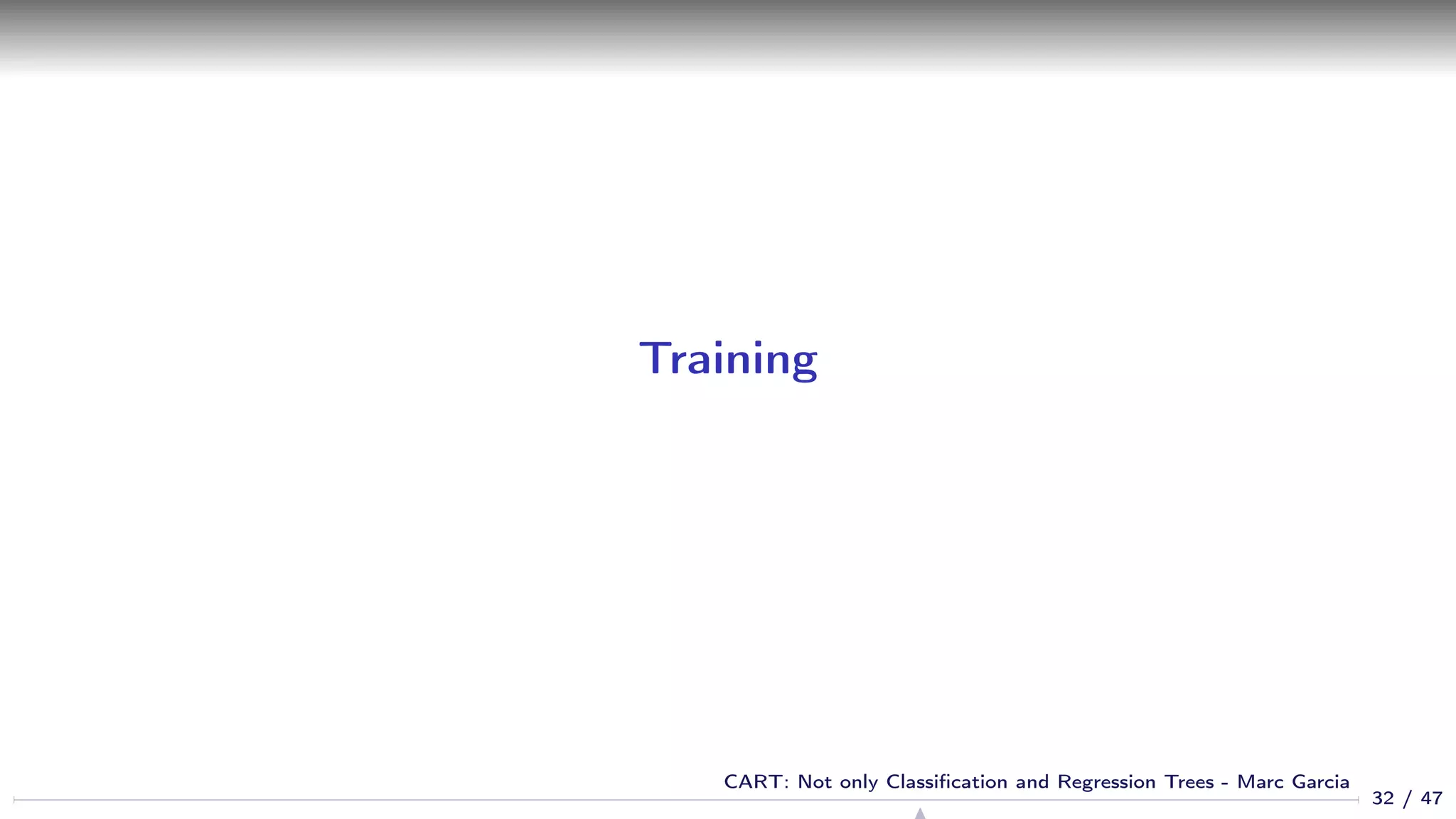 Training

CART: Not only Classification and Regression Trees - Marc Garcia

32 / 47